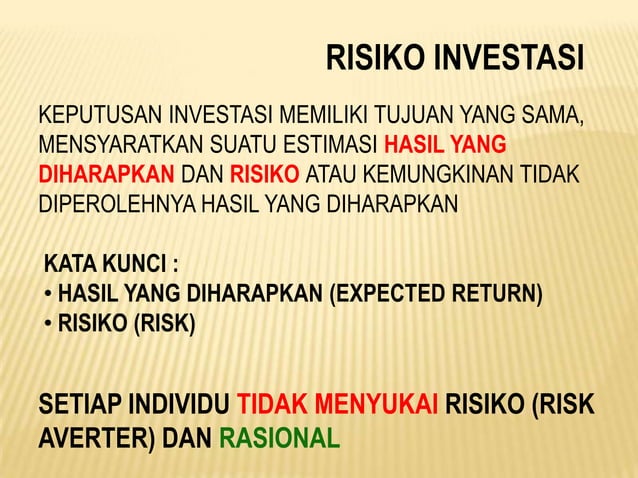 RISIKO INVESTASI

KEPUTUSAN INVESTASI MEMILIKI TUJUAN YANG SAMA, MENSYARATKAN SUATU ESTIMASI HASIL YANG DIHARAPKAN DAN RISIKO ATAU KEMUNGKINAN TIDAK DIPEROLEHNYA HASIL YANG DIHARAPKAN

KATA KUNCI :
• HASIL YANG DIHARAPKAN (EXPECTED RETURN)
• RISIKO (RISK)

SETIAP INDIVIDU TIDAK MENYUKAI RISIKO (RISK AVERTER) DAN RASIONAL